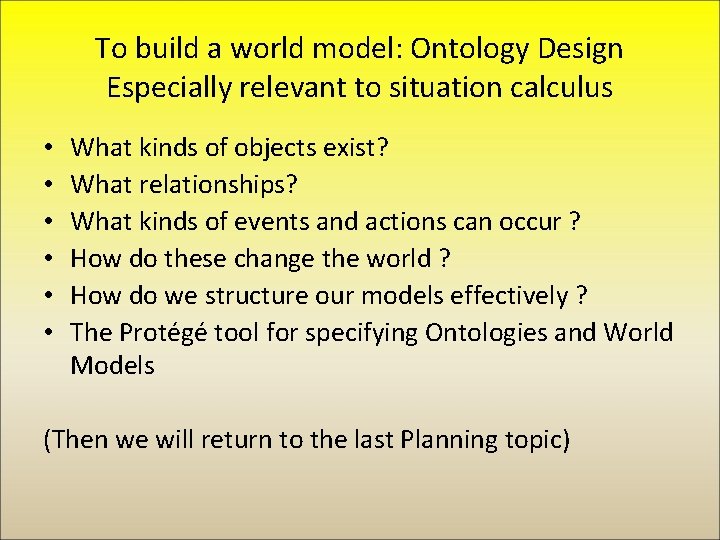 To build a world model: Ontology Design
Especially relevant to situation calculus

• What kinds of objects exist?
• What relationships?
• What kinds of events and actions can occur ?
• How do these change the world ?
• How do we structure our models effectively ?
• The Protégé tool for specifying Ontologies and World Models

(Then we will return to the last Planning topic)